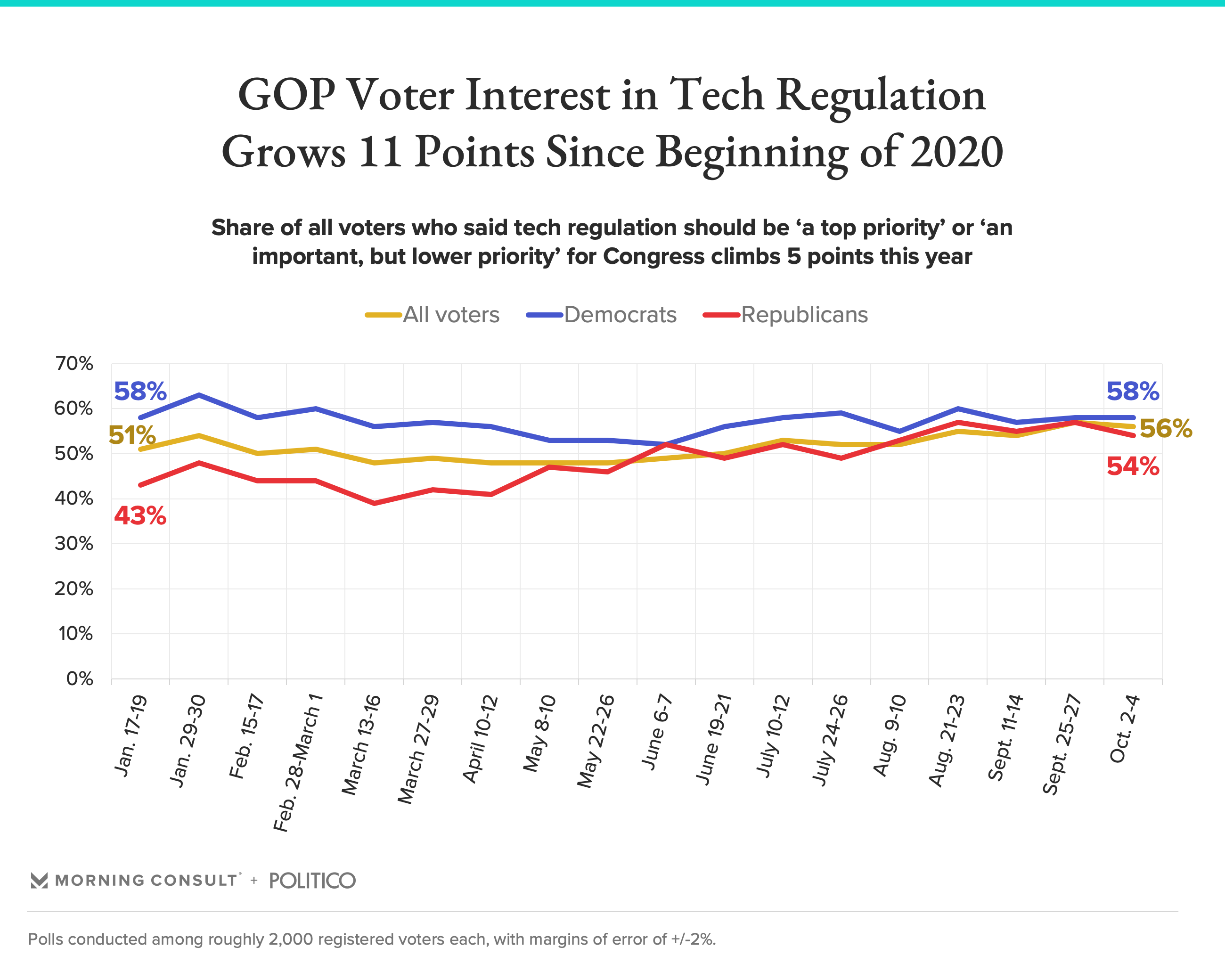 GOP Voter Interest in Tech Regulation Grows 11 Points Since Beginning of 2020

Share of all voters who said tech regulation should be ‘a top priority’ or ‘an important, but lower priority’ for Congress climbs 5 points this year

All voters Democrats Republicans

70%
60%
50%
40%
30%
20%
10%
0%

58%
51%
43%
58%
56%
54%

Jan. 17-19
Jan. 29-30
Feb. 15-17
Feb. 28-March 1
March 13-16
March 27-29
April 10-12
May 8-10
May 22-26
June 6-7
June 19-21
July 10-12
July 24-26
Aug. 9-10
Aug. 21-23
Sept. 11-14
Sept. 25-27
Oct. 2-4

MORNING CONSULT + POLITICO

Polls conducted among roughly 2,000 registered voters each, with margins of error of +/-2%.